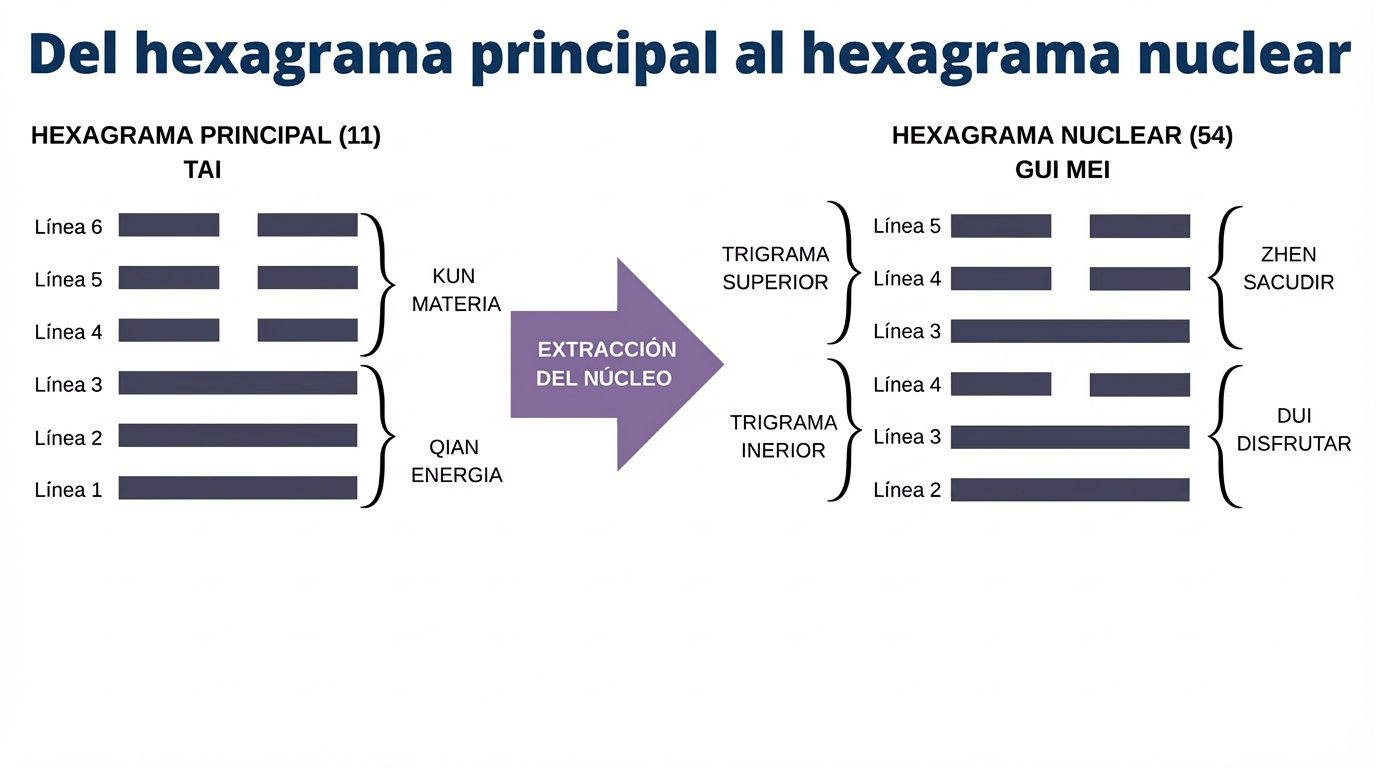 Del hexagrama principal al hexagrama nuclear

HEXAGRAMA PRINCIPAL (11)
TAI

Línea 6
Línea 5
Línea 4
Línea 3
Línea 2
Línea 1

KUN
MATERIA

QIAN
ENERGIA

EXTRACCIÓN
DEL NÚCLEO

HEXAGRAMA NUCLEAR (54)
GUI MEI

TRIGRAMA
SUPERIOR

TRIGRAMA
INERIOR

Línea 5
Línea 4
Línea 3
Línea 4
Línea 3
Línea 2

ZHEN
SACUDIR

DUI
DISFRUTAR